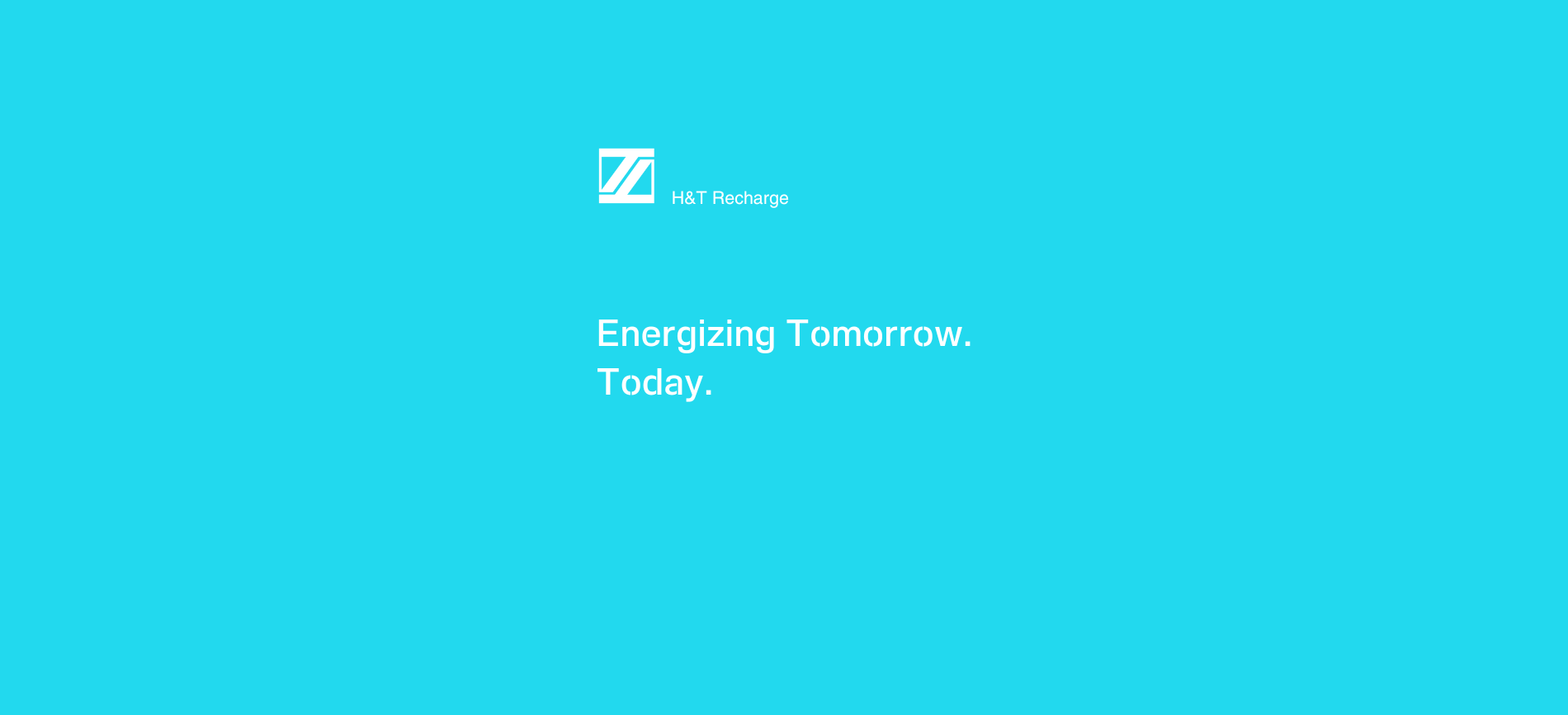 H&T Recharge

Energizing Tomorrow.
Today.